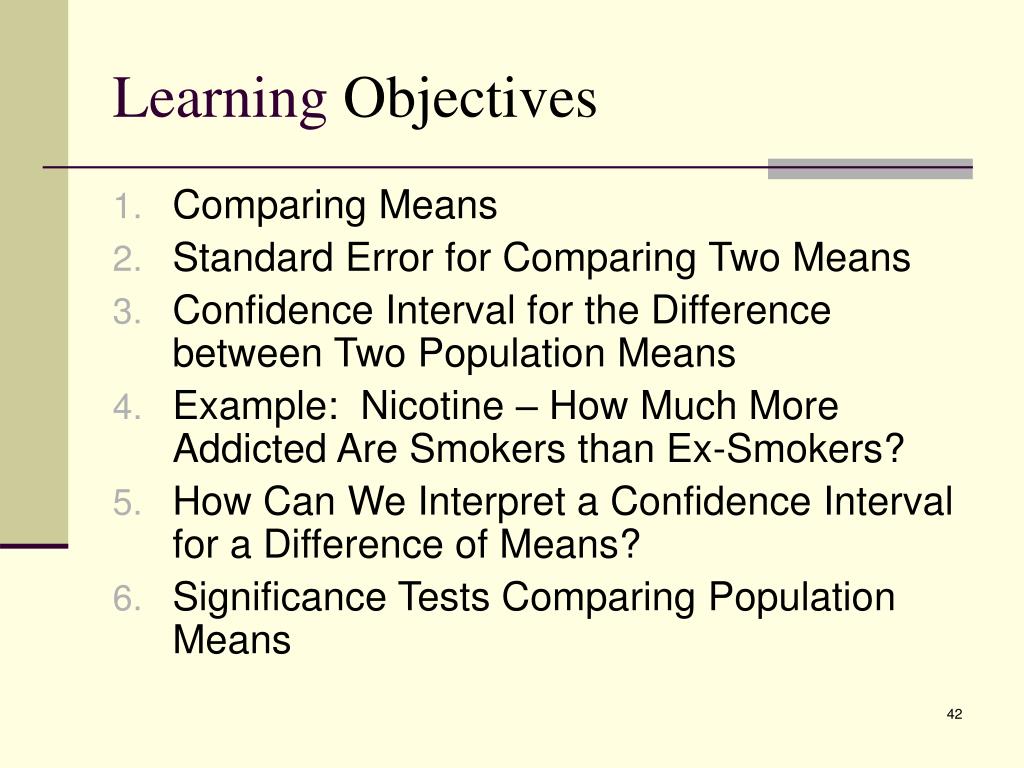 Learning Objectives

1. Comparing Means
2. Standard Error for Comparing Two Means
3. Confidence Interval for the Difference between Two Population Means
4. Example: Nicotine – How Much More Addicted Are Smokers than Ex-Smokers?
5. How Can We Interpret a Confidence Interval for a Difference of Means?
6. Significance Tests Comparing Population Means

42